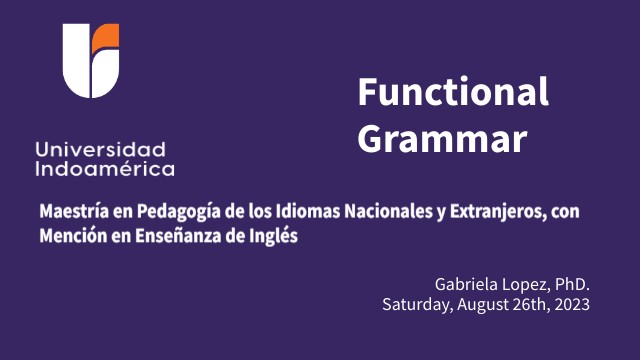 Universidad
Indoamérica

Functional Grammar

Maestría en Pedagogía de los Idiomas Nacionales y Extranjeros, con Mención en Enseñanza de Inglés

Gabriela Lopez, PhD.
Saturday, August 26th, 2023